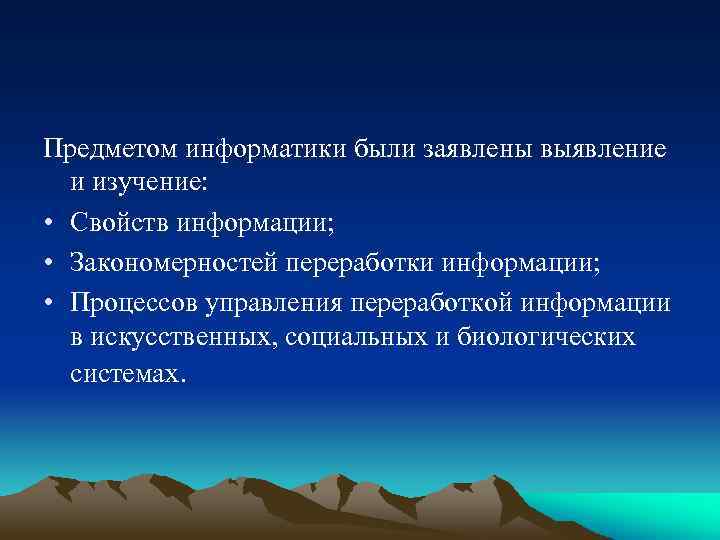 Предметом информатики были заявлены выявление и изучение:

• Свойств информации;

• Закономерностей переработки информации;

• Процессов управления переработкой информации в искусственных, социальных и биологических системах.